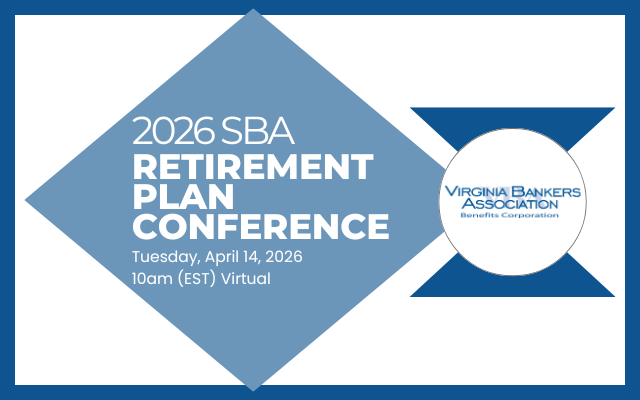 2026 SBA
RETIREMENT PLAN CONFERENCE
Tuesday, April 14, 2026
10am (EST) Virtual

VIRGINIA BANKERS ASSOCIATION
Benefits Corporation